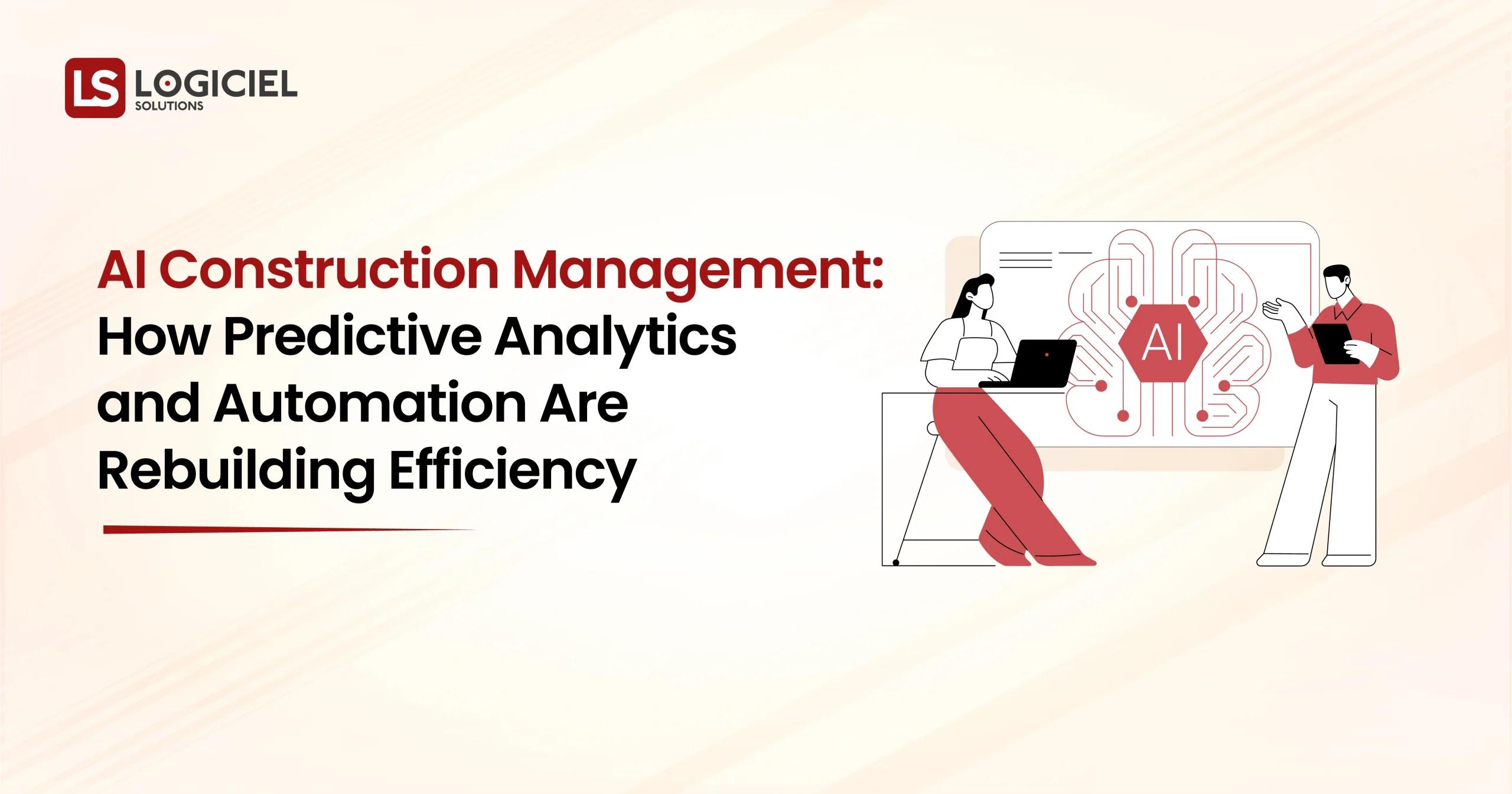 LS LOGICIEL SOLUTIONS

AI Construction Management: How Predictive Analytics and Automation Are Rebuilding Efficiency

AI